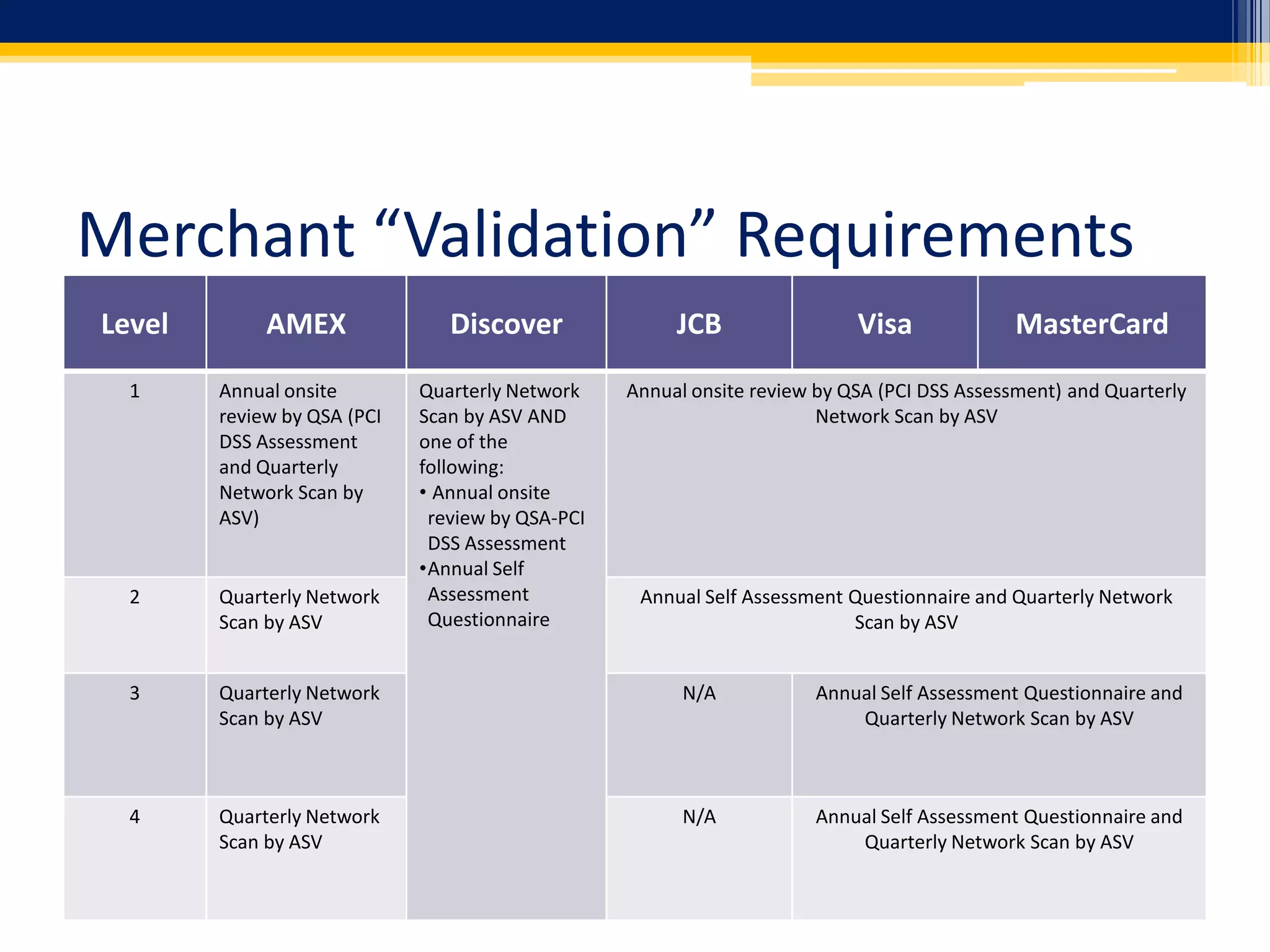 Merchant “Validation” Requirements

| Level | AMEX | Discover | JCB | Visa | MasterCard |
|---|---|---|---|---|---|
| 1 | Annual onsite review by QSA (PCI DSS Assessment and Quarterly Network Scan by ASV) | Quarterly Network Scan by ASV AND one of the following: • Annual onsite review by QSA-PCI DSS Assessment •Annual Self Assessment Questionnaire | Annual onsite review by QSA (PCI DSS Assessment) and Quarterly Network Scan by ASV | | |
| 2 | Quarterly Network Scan by ASV | | Annual Self Assessment Questionnaire and Quarterly Network Scan by ASV | | |
| 3 | Quarterly Network Scan by ASV | | N/A | Annual Self Assessment Questionnaire and Quarterly Network Scan by ASV | |
| 4 | Quarterly Network Scan by ASV | | N/A | Annual Self Assessment Questionnaire and Quarterly Network Scan by ASV | |